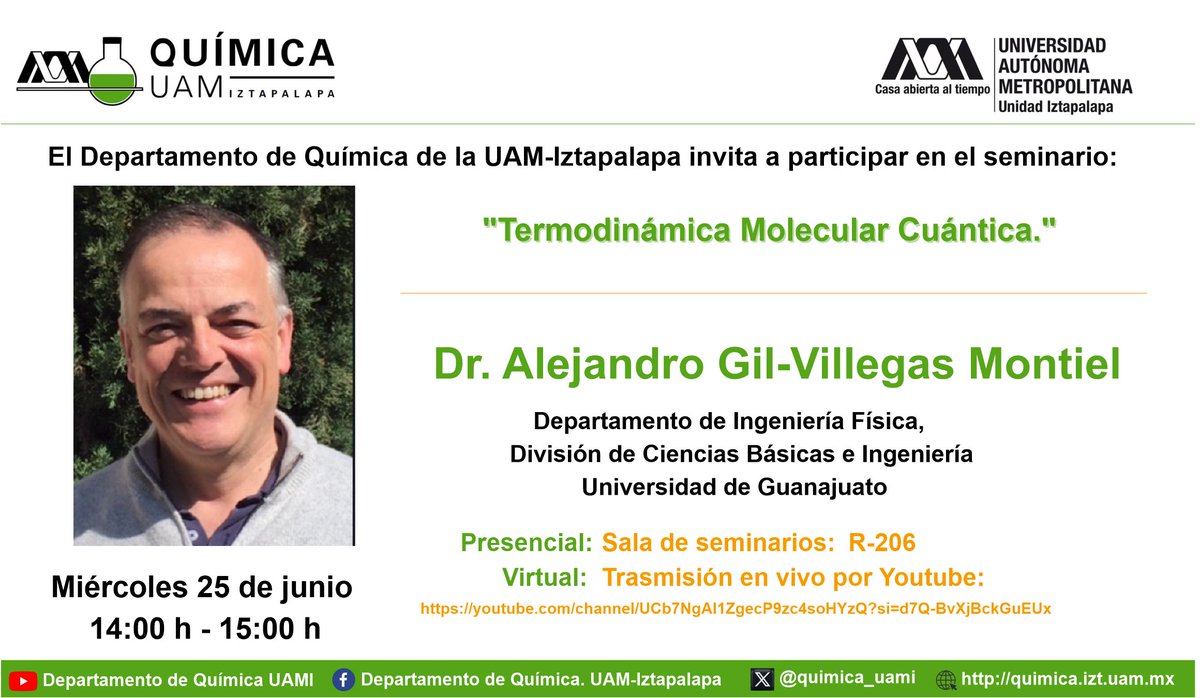 QUÍMICA
UAM IZTAPALAPA

UNIVERSIDAD AUTÓNOMA METROPOLITANA
Casa abierta al tiempo
Unidad Iztapalapa

El Departamento de Química de la UAM-Iztapalapa invita a participar en el seminario:

"Termodinámica Molecular Cuántica."

Dr. Alejandro Gil-Villegas Montiel

Departamento de Ingeniería Física,
División de Ciencias Básicas e Ingeniería
Universidad de Guanajuato

Presencial: Sala de seminarios: R-206
Virtual: Trasmisión en vivo por Youtube:
https://youtube.com/channel/UCb7NgAl1ZgecP9zc4soHYzQ?si=d7Q-BvXjBckGuEUx

Miércoles 25 de junio
14:00 h - 15:00 h

Departamento de Química UAMI
Departamento de Química. UAM-Iztapalapa
@quimica_uami
http://quimica.izt.uam.mx